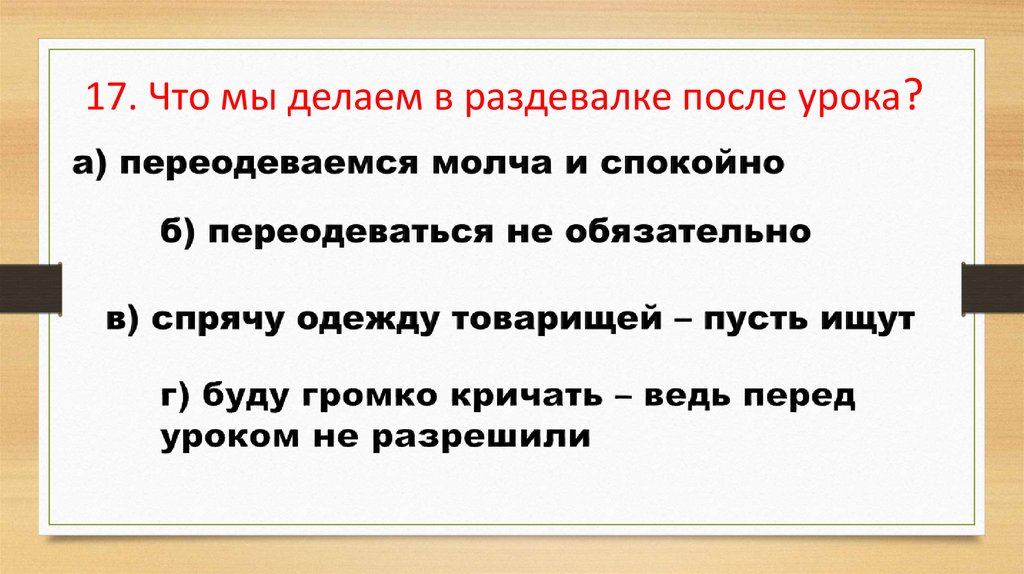 17. Что мы делаем в раздевалке после урока?

а) переодеваемся молча и спокойно

б) переодеваться не обязательно

в) спрячу одежду товарищей – пусть ищут

г) буду громко кричать – ведь перед уроком не разрешили